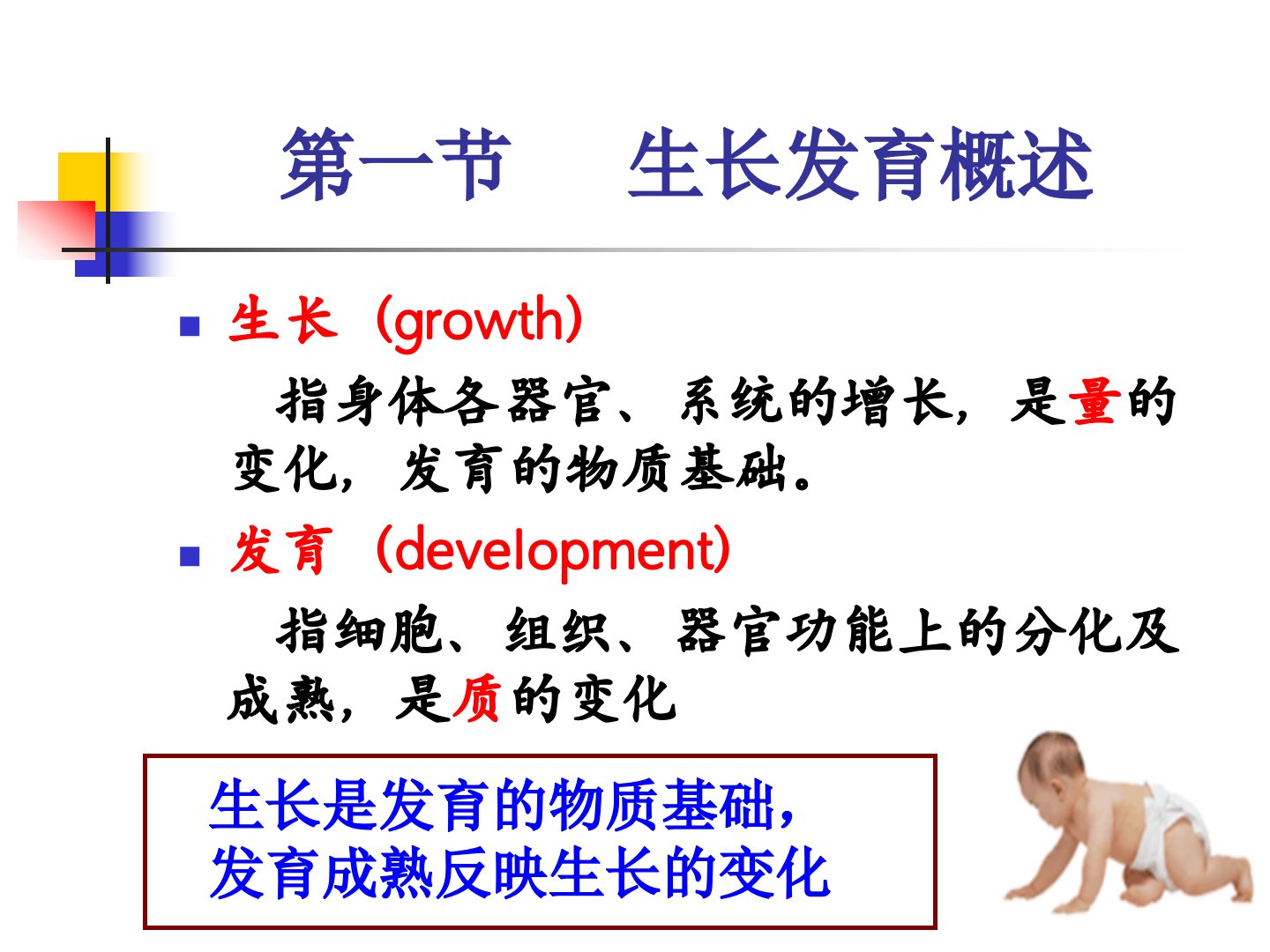 第一节　生长发育概述

生长（growth）

指身体各器官、系统的增长，是量的变化，发育的物质基础。

发育（development）

指细胞、组织、器官功能上的分化及成熟，是质的变化

生长是发育的物质基础，
发育成熟反映生长的变化